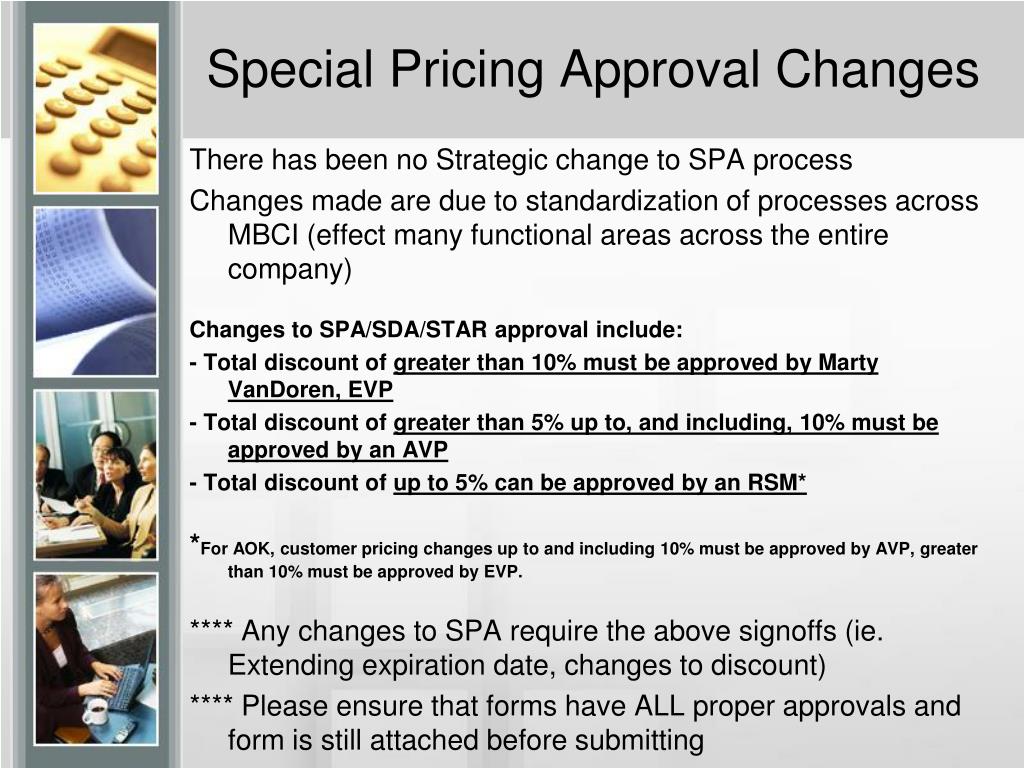 Special Pricing Approval Changes

There has been no Strategic change to SPA process

Changes made are due to standardization of processes across MBCI (effect many functional areas across the entire company)

Changes to SPA/SDA/STAR approval include:

- Total discount of greater than 10% must be approved by Marty VanDoren, EVP

- Total discount of greater than 5% up to, and including, 10% must be approved by an AVP

- Total discount of up to 5% can be approved by an RSM*

*For AOK, customer pricing changes up to and including 10% must be approved by AVP, greater than 10% must be approved by EVP.

**** Any changes to SPA require the above signoffs (ie. Extending expiration date, changes to discount)

**** Please ensure that forms have ALL proper approvals and form is still attached before submitting